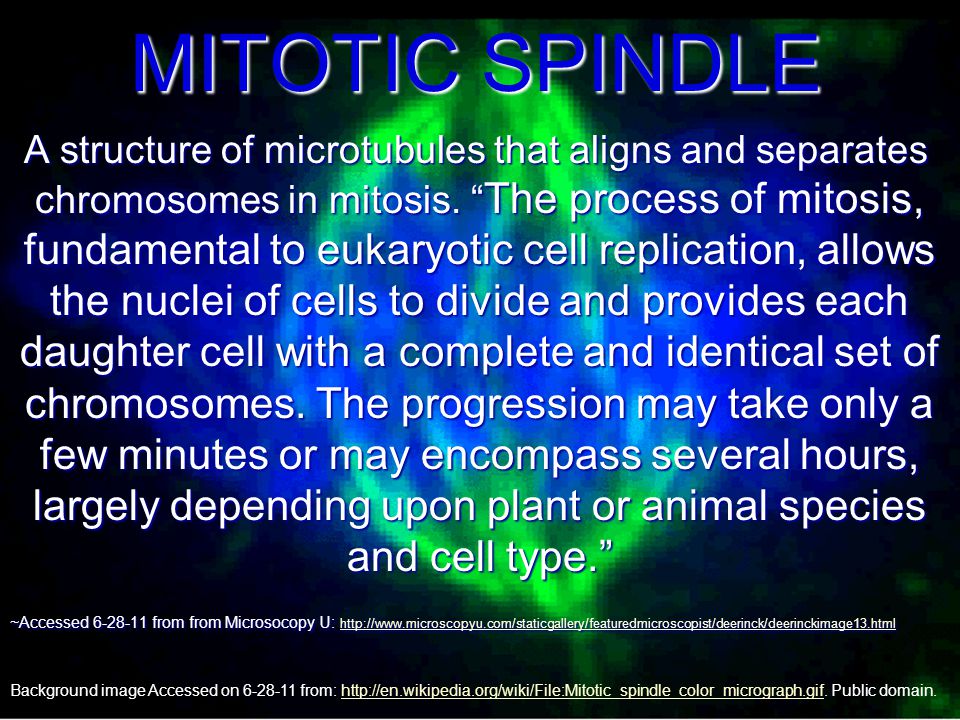 MITOTIC SPINDLE

A structure of microtubules that aligns and separates chromosomes in mitosis. “The process of mitosis, fundamental to eukaryotic cell replication, allows the nuclei of cells to divide and provides each daughter cell with a complete and identical set of chromosomes. The progression may take only a few minutes or may encompass several hours, largely depending upon plant or animal species and cell type.”

~Accessed 6-28-11 from from Microsocopy U: http://www.microscopyu.com/staticgallery/featuredmicroscopist/deerinck/deerinckimage13.html

Background image Accessed on 6-28-11 from: http://en.wikipedia.org/wiki/File:Mitotic_spindle_color_micrograph.gif. Public domain.